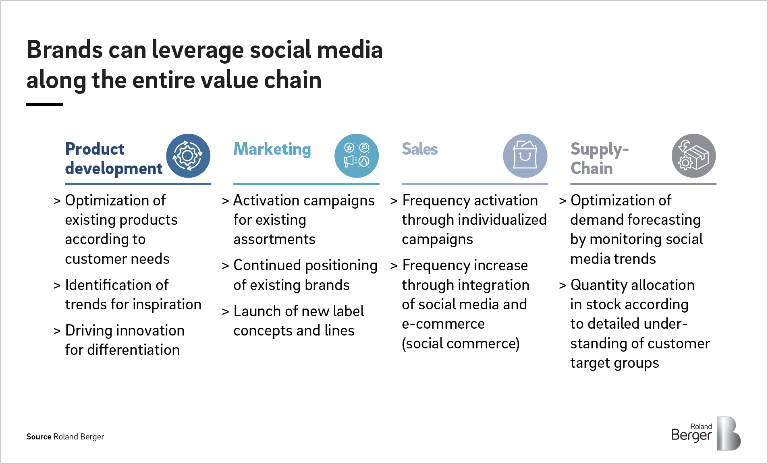 Brands can leverage social media along the entire value chain

Product development

> Optimization of existing products according to customer needs

> Identification of trends for inspiration

> Driving innovation for differentiation

Marketing

> Activation campaigns for existing assortments

> Continued positioning of existing brands

> Launch of new label concepts and lines

Sales

> Frequency activation through individualized campaigns

> Frequency increase through integration of social media and e-commerce (social commerce)

Supply-Chain

> Optimization of demand forecasting by monitoring social media trends

> Quantity allocation in stock according to detailed understanding of customer target groups

Source Roland Berger

Roland Berger